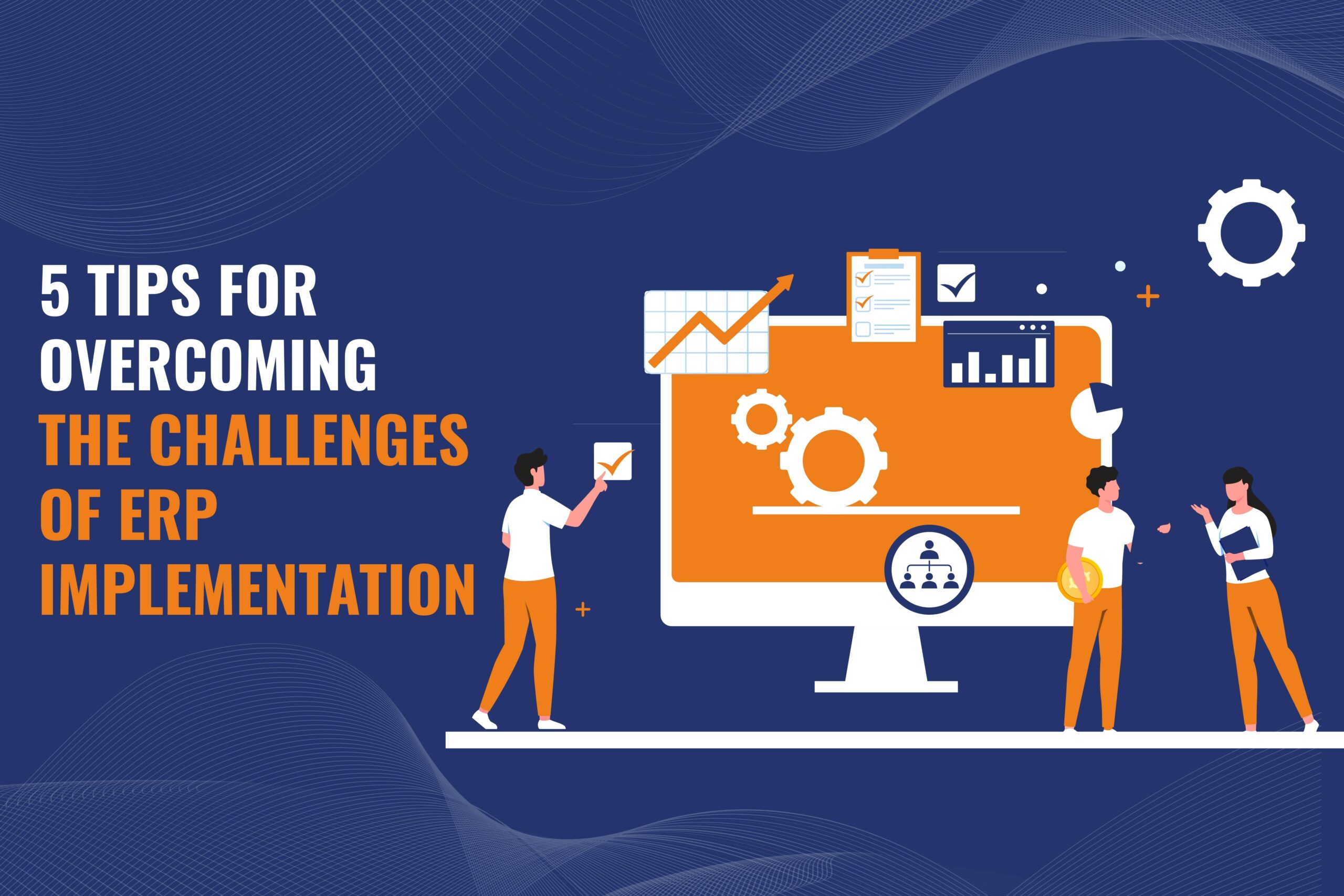 5 TIPS FOR OVERCOMING THE CHALLENGES OF ERP IMPLEMENTATION